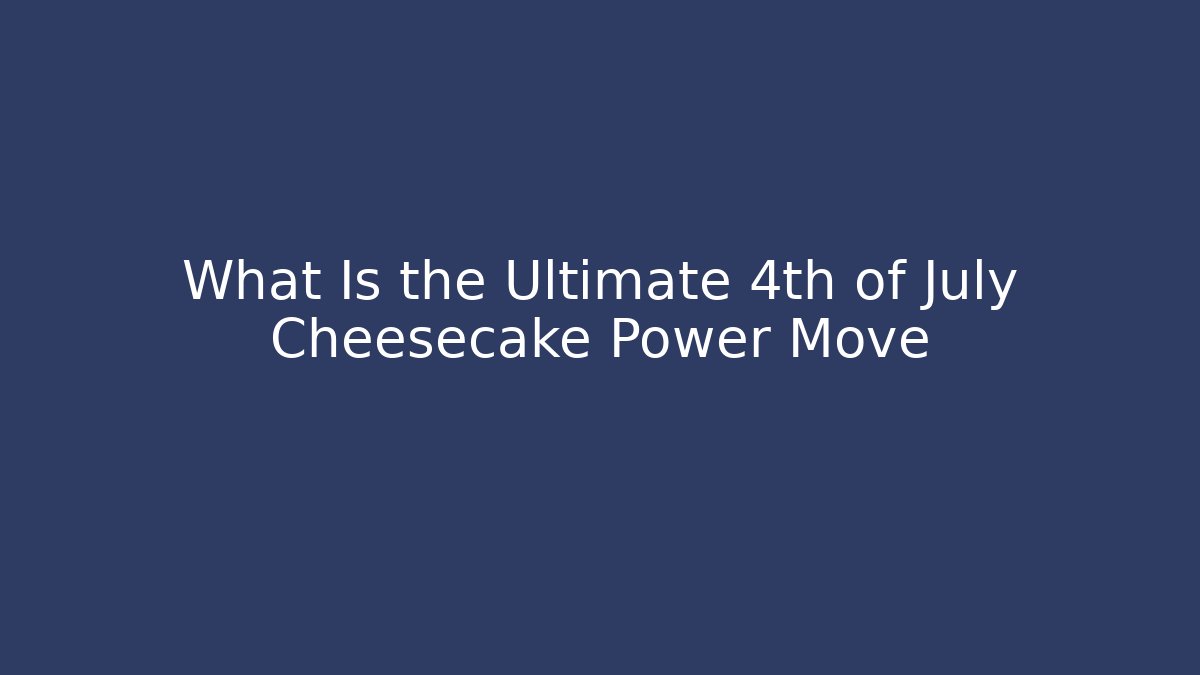 What Is the Ultimate 4th of July Cheesecake Power Move